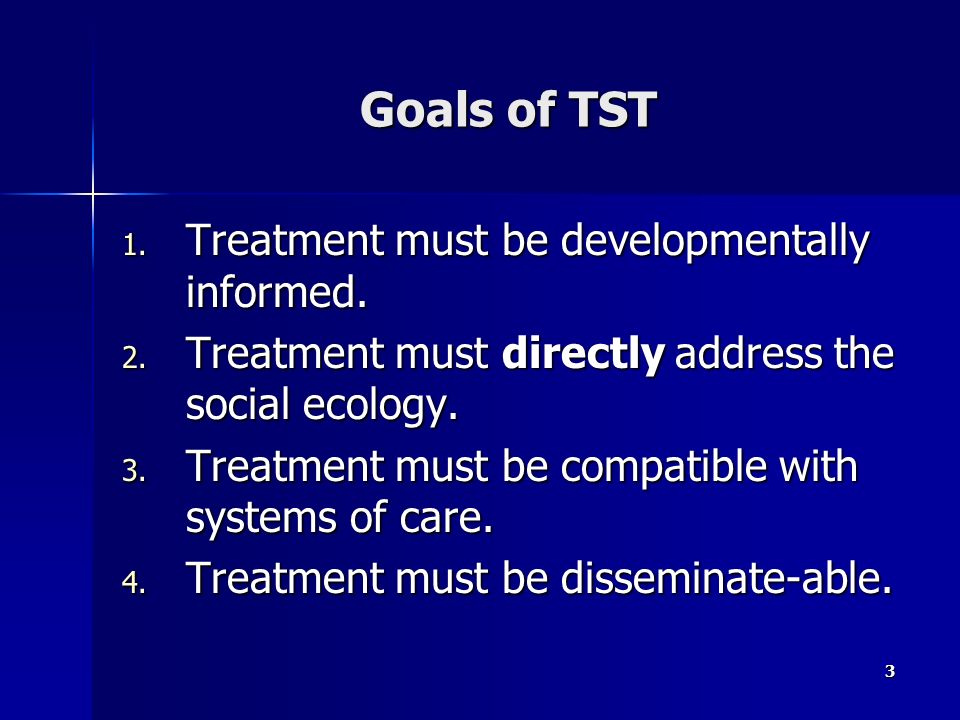 Goals of TST

1. Treatment must be developmentally informed.
2. Treatment must directly address the social ecology.
3. Treatment must be compatible with systems of care.
4. Treatment must be disseminate-able.

3